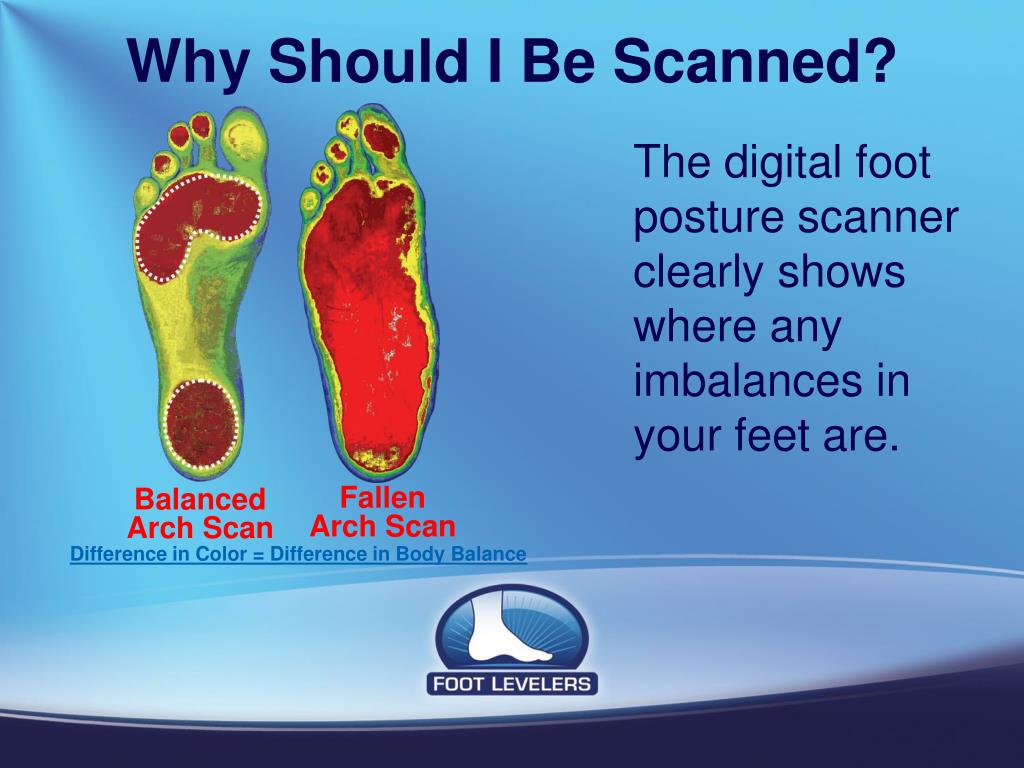 Why Should I Be Scanned?

Balanced Arch Scan

Fallen Arch Scan

Difference in Color = Difference in Body Balance

The digital foot posture scanner clearly shows where any imbalances in your feet are.

FOOT LEVELERS